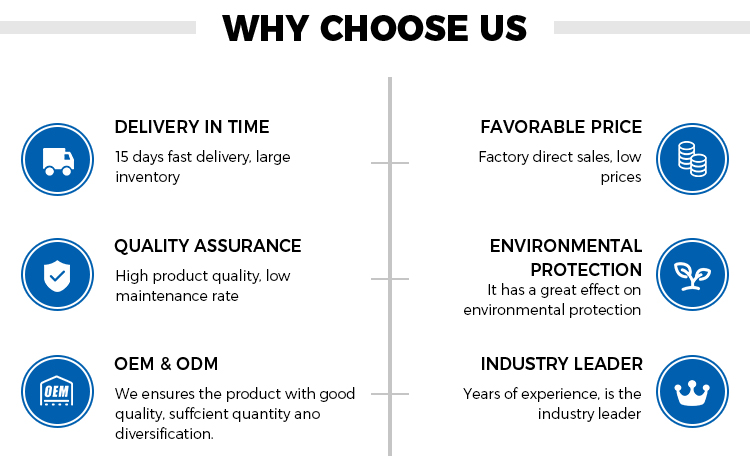 WHY CHOOSE US

DELIVERY IN TIME
15 days fast delivery, large inventory

QUALITY ASSURANCE
High product quality, low maintenance rate

OEM
OEM & ODM
We ensures the product with good quality, suffcient quantity ano diversification.

FAVORABLE PRICE
Factory direct sales, low prices

ENVIRONMENTAL PROTECTION
It has a great effect on environmental protection

INDUSTRY LEADER
Years of experience, is the industry leader